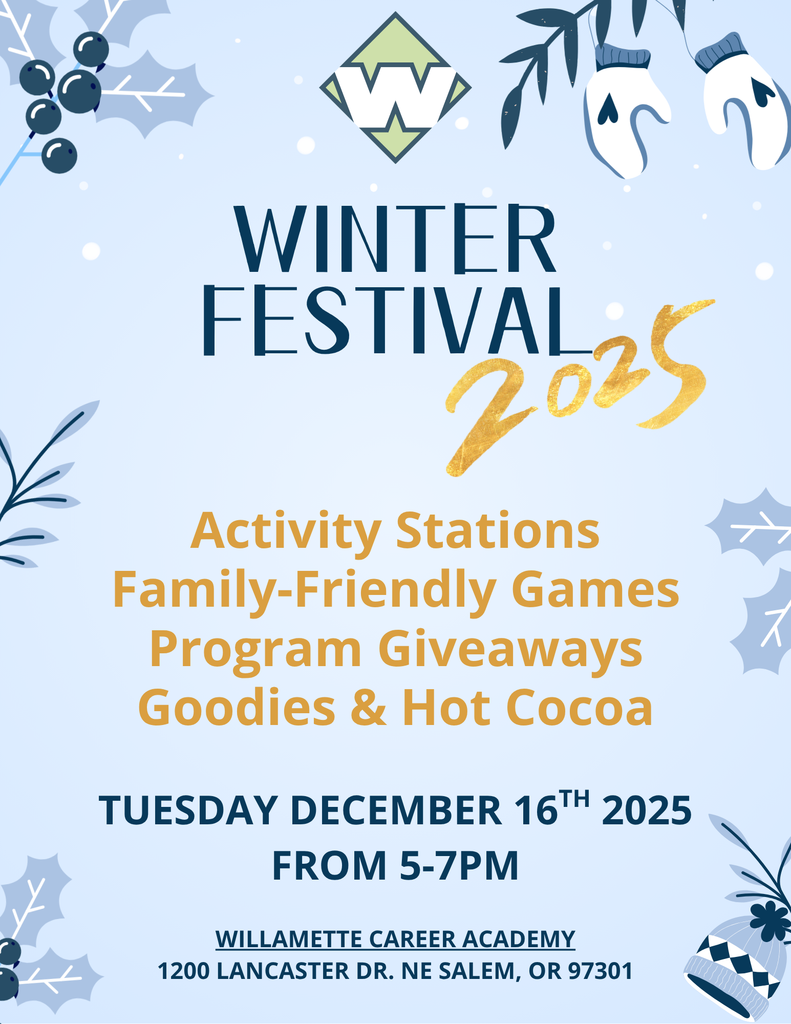 W

WINTER FESTIVAL 2025

Activity Stations
Family-Friendly Games
Program Giveaways
Goodies & Hot Cocoa

TUESDAY DECEMBER 16$^{TH}$ 2025
FROM 5-7PM

WILLAMETTE CAREER ACADEMY
1200 LANCASTER DR. NE SALEM, OR 97301